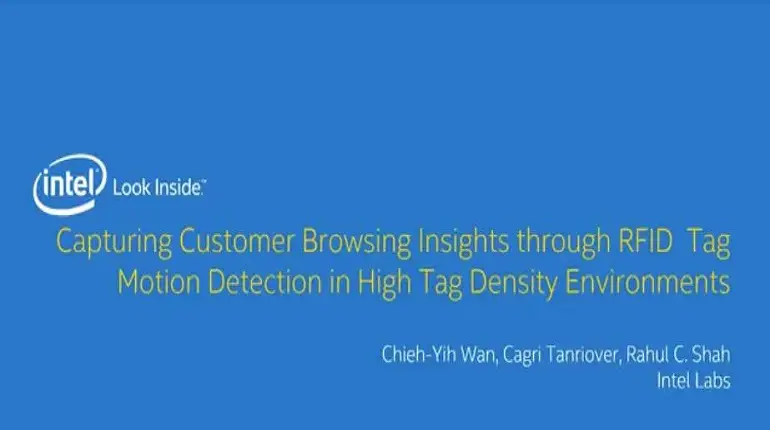 intel Look Inside.™

Capturing Customer Browsing Insights through RFID Tag Motion Detection in High Tag Density Environments

Chieh-Yih Wan, Cagri Tanriover, Rahul C. Shah
Intel Labs